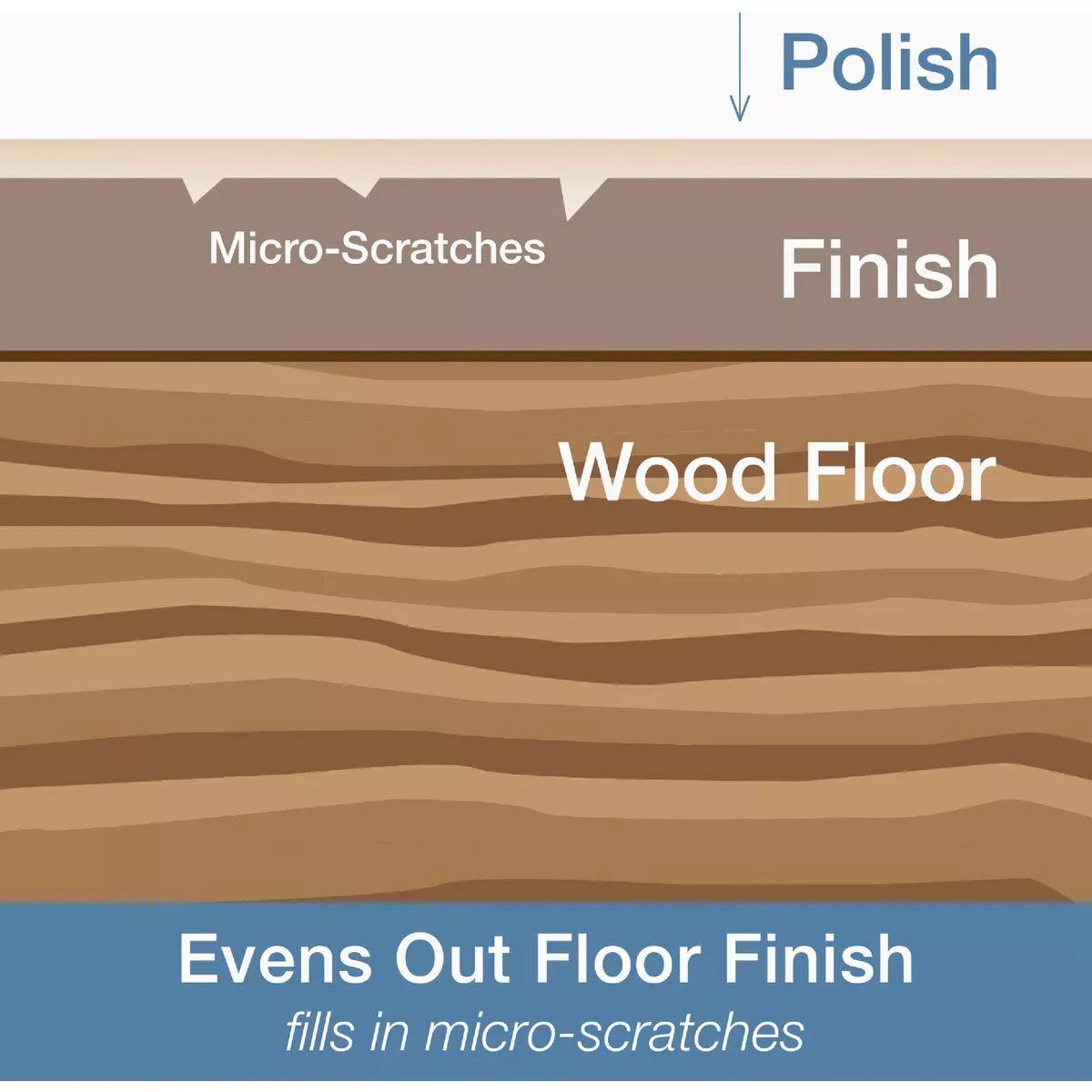 Polish

Micro-Scratches

Finish

Wood Floor

Evens Out Floor Finish

fills in micro-scratches